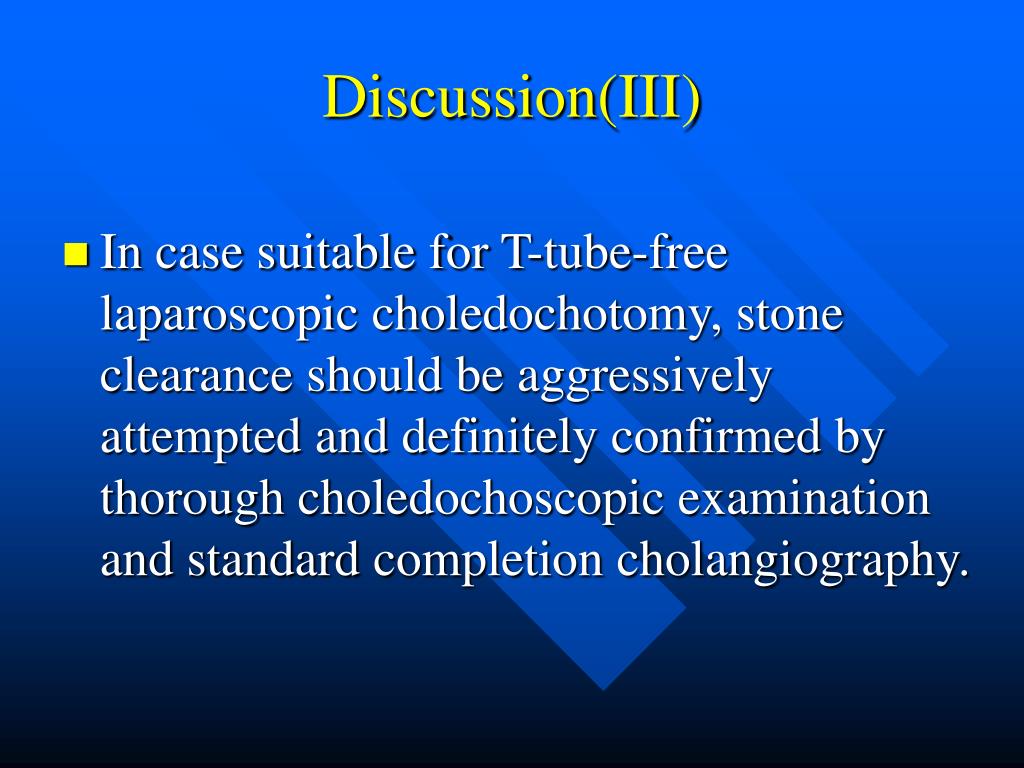 Discussion(III)

In case suitable for T-tube-free laparoscopic choledochotomy, stone clearance should be aggressively attempted and definitely confirmed by thorough choledochoscopic examination and standard completion cholangiography.